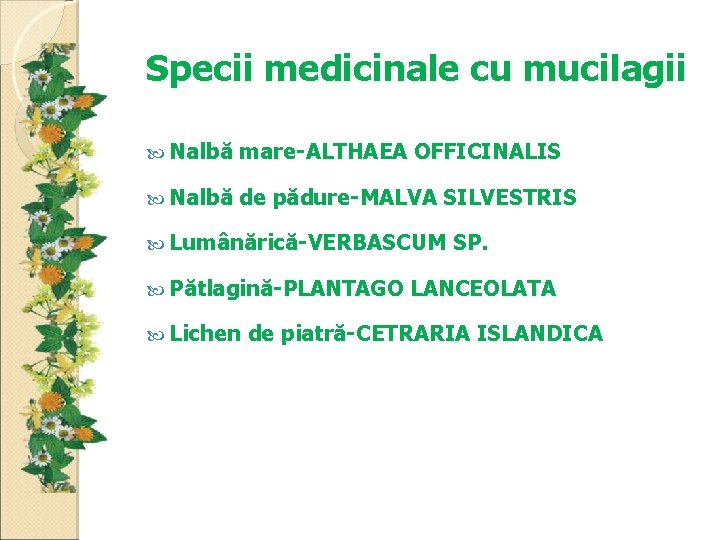 Specii medicinale cu mucilagii

Nalbă mare-ALTHAEA OFFICINALIS

Nalbă de pădure-MALVA SILVESTRIS

Lumânărică-VERBASCUM SP.

Pătlagină-PLANTAGO LANCEOLATA

Lichen de piatră-CETRARIA ISLANDICA